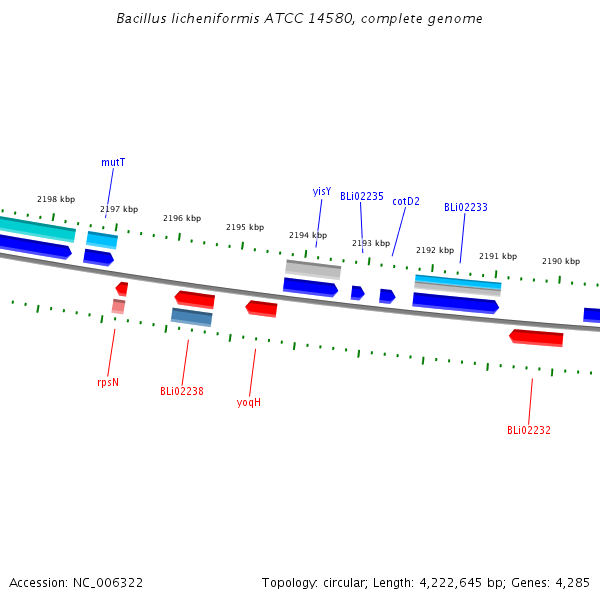 Bacillus licheniformis ATCC 14580, complete genome

mutT

yisY

BLi02235

cotD2

BLi02233

2198 kbp

2197 kbp

2196 kbp

2195 kbp

2194 kbp

2193 kbp

2192 kbp

2191 kbp

2190 kbp

rpsN

BLi02238

yoqH

BLi02232

Accession: NC_006322

Topology: circular; Length: 4,222,645 bp; Genes: 4,285